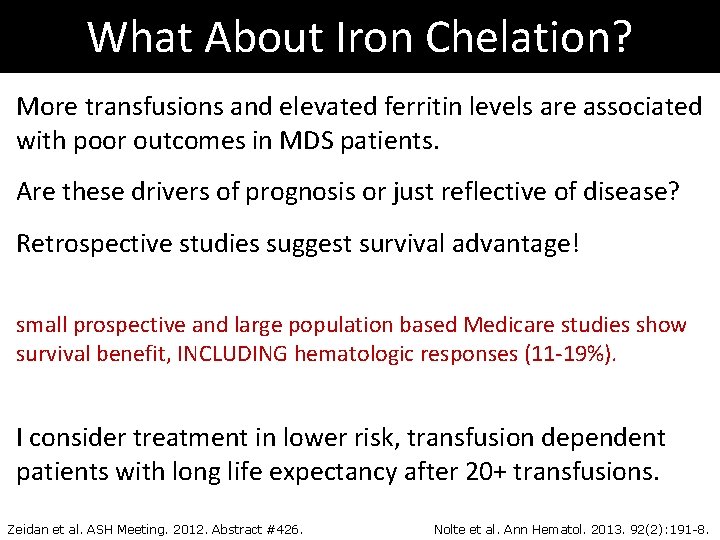 What About Iron Chelation?

More transfusions and elevated ferritin levels are associated with poor outcomes in MDS patients.

Are these drivers of prognosis or just reflective of disease?

Retrospective studies suggest survival advantage!

small prospective and large population based Medicare studies show survival benefit, INCLUDING hematologic responses (11-19%).

I consider treatment in lower risk, transfusion dependent patients with long life expectancy after 20+ transfusions.

Zeidan et al. ASH Meeting. 2012. Abstract #426.

Nolte et al. Ann Hematol. 2013. 92(2):191-8.